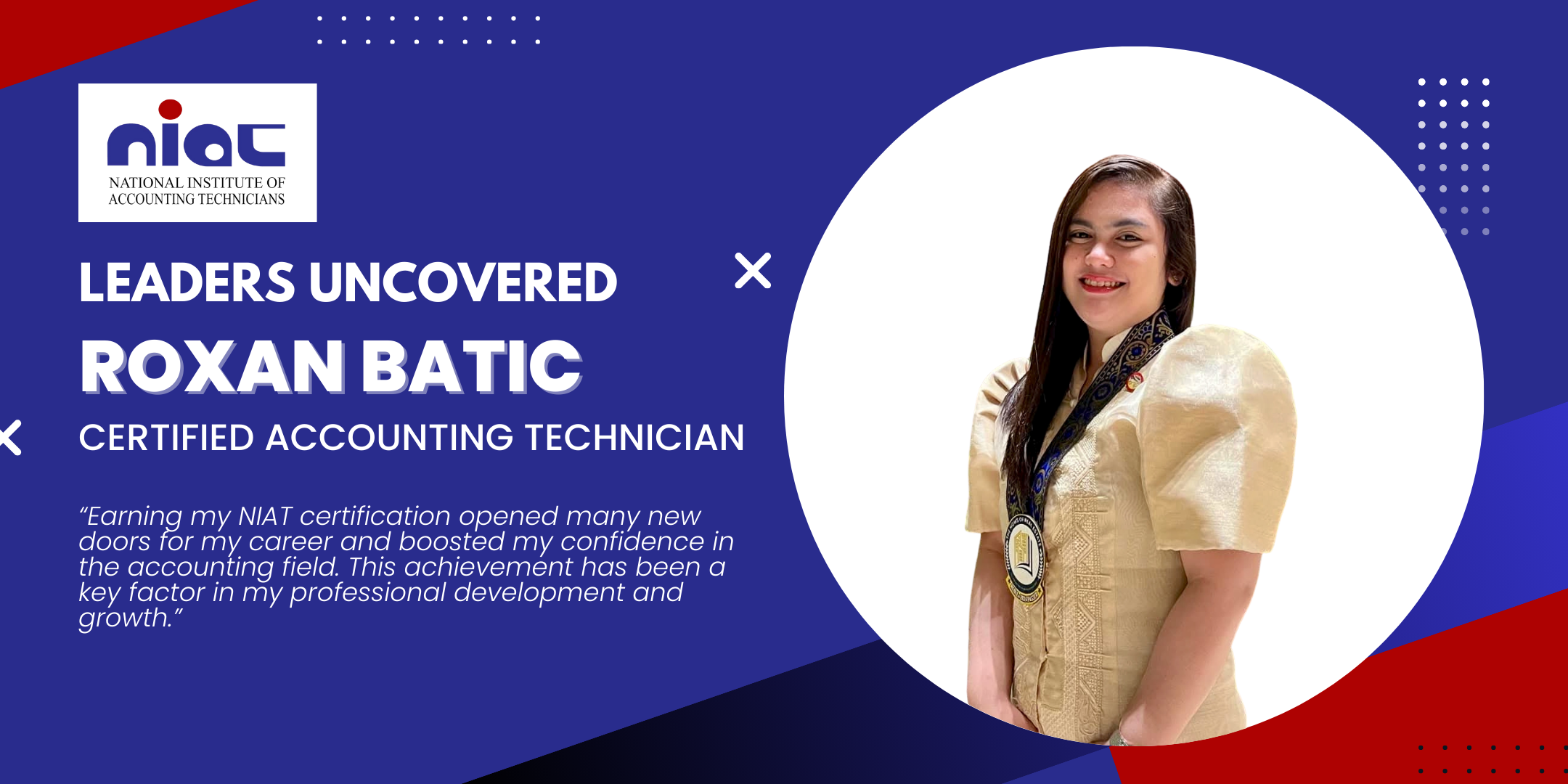 niat
NATIONAL INSTITUTE OF ACCOUNTING TECHNICIANS

LEADERS UNCOVERED

ROXAN BATIC

CERTIFIED ACCOUNTING TECHNICIAN

“Earning my NIAT certification opened many new doors for my career and boosted my confidence in the accounting field. This achievement has been a key factor in my professional development and growth.”